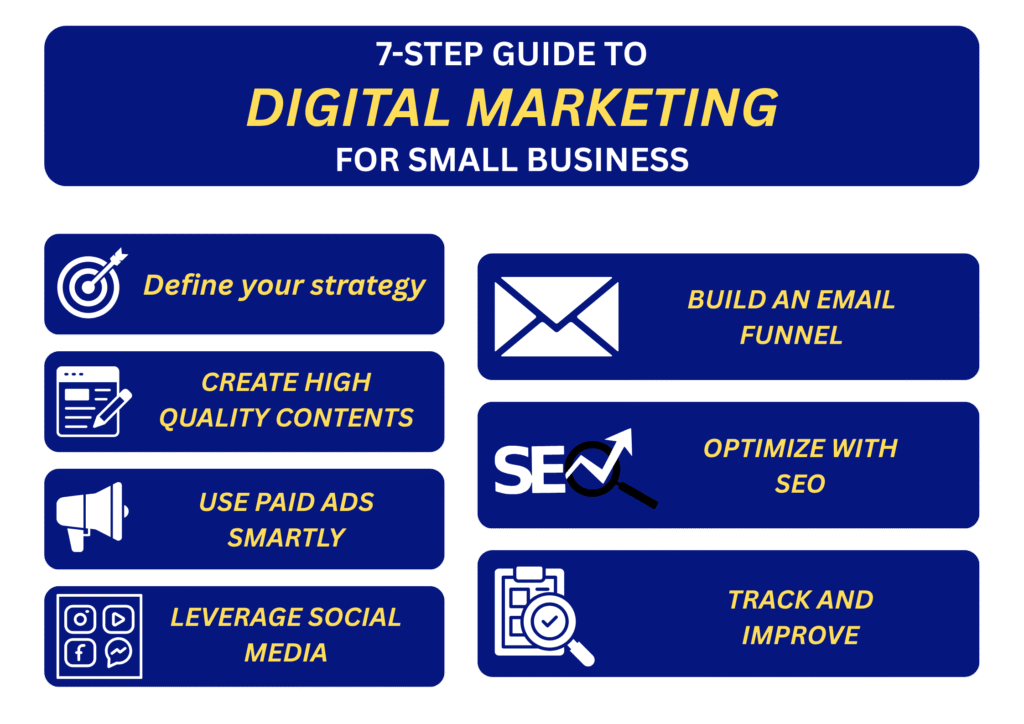 7-STEP GUIDE TO
DIGITAL MARKETING
FOR SMALL BUSINESS

Define your strategy

CREATE HIGH QUALITY CONTENTS

USE PAID ADS SMARTLY

LEVERAGE SOCIAL MEDIA

BUILD AN EMAIL FUNNEL

SEO

OPTIMIZE WITH SEO

TRACK AND IMPROVE